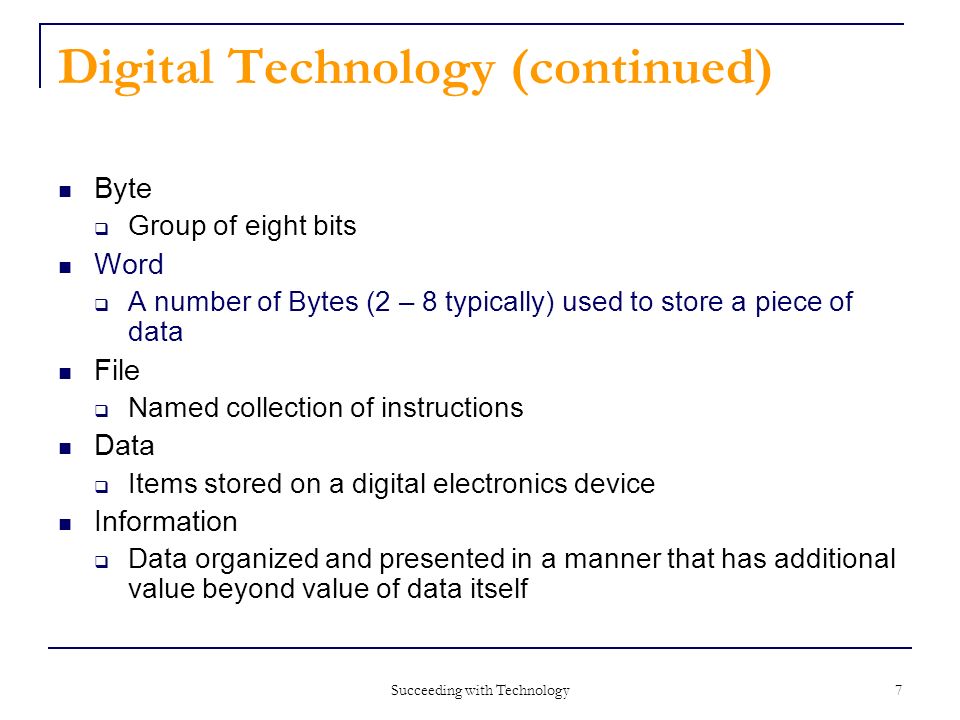 Digital Technology (continued)

- Byte
  - Group of eight bits
- Word
  - A number of Bytes (2 – 8 typically) used to store a piece of data
- File
  - Named collection of instructions
- Data
  - Items stored on a digital electronics device
- Information
  - Data organized and presented in a manner that has additional value beyond value of data itself

Succeeding with Technology

7